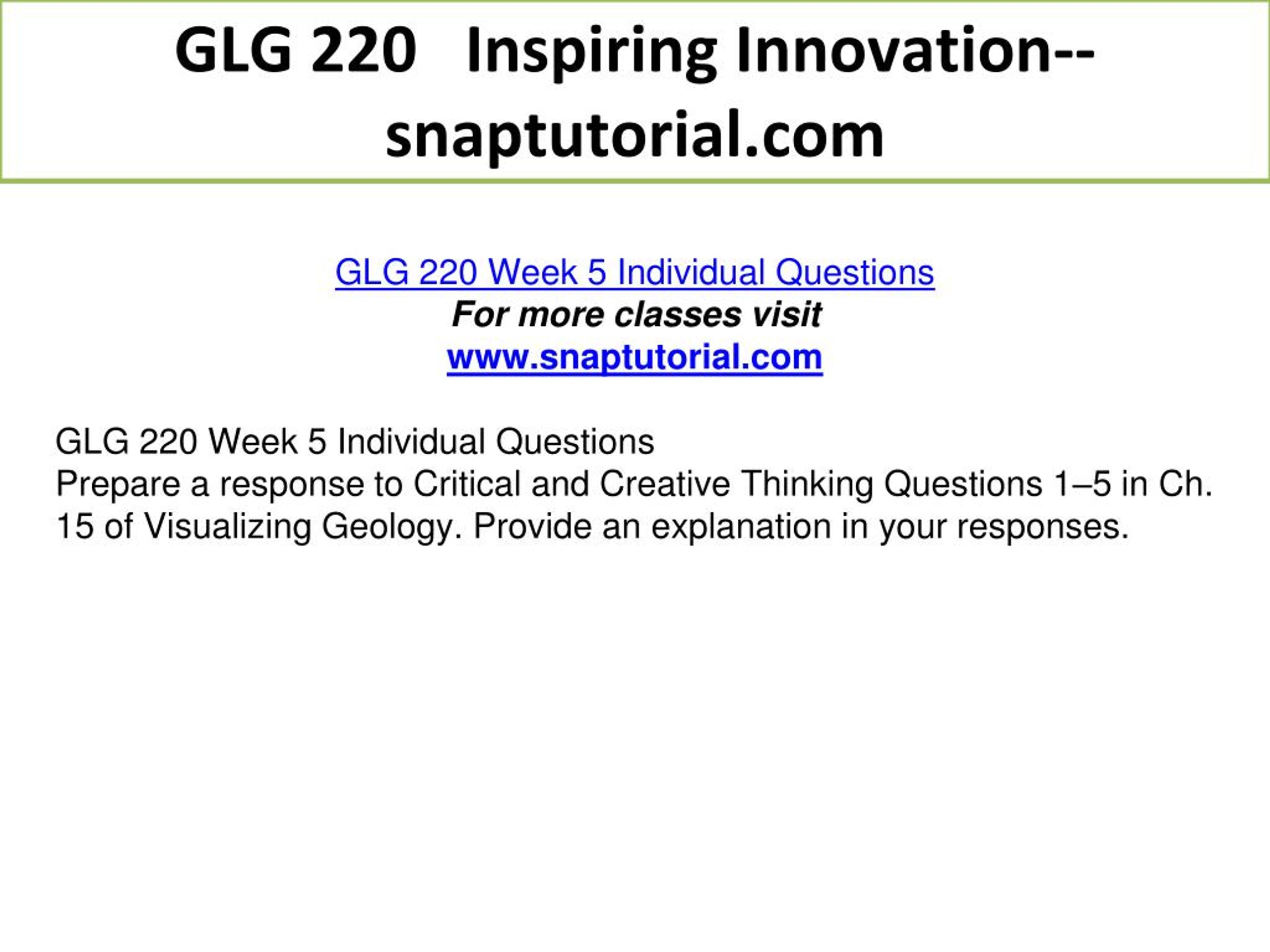 GLG 220 Inspiring Innovation--snaptutorial.com

GLG 220 Week 5 Individual Questions
For more classes visit
www.snaptutorial.com

GLG 220 Week 5 Individual Questions
Prepare a response to Critical and Creative Thinking Questions 1–5 in Ch. 15 of Visualizing Geology. Provide an explanation in your responses.